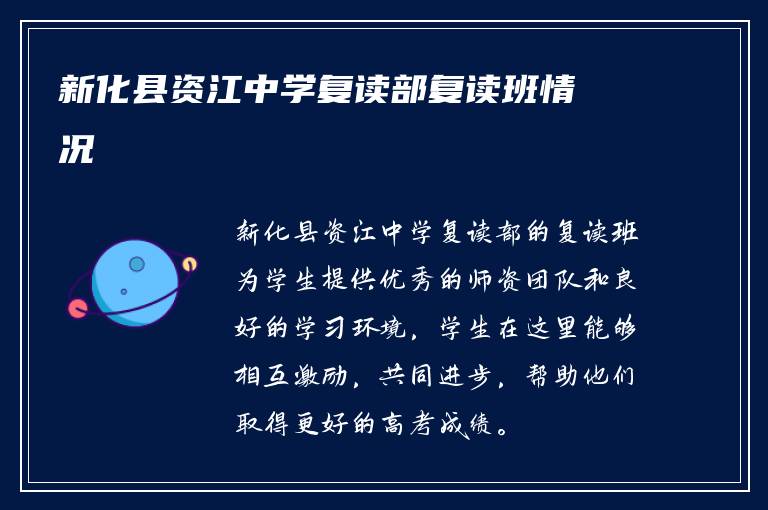 新化县资江中学复读部复读班情况

新化县资江中学复读部的复读班为学生提供优秀的师资团队和良好的学习环境，学生在这里能够相互激励，共同进步，帮助他们取得更好的高考成绩。